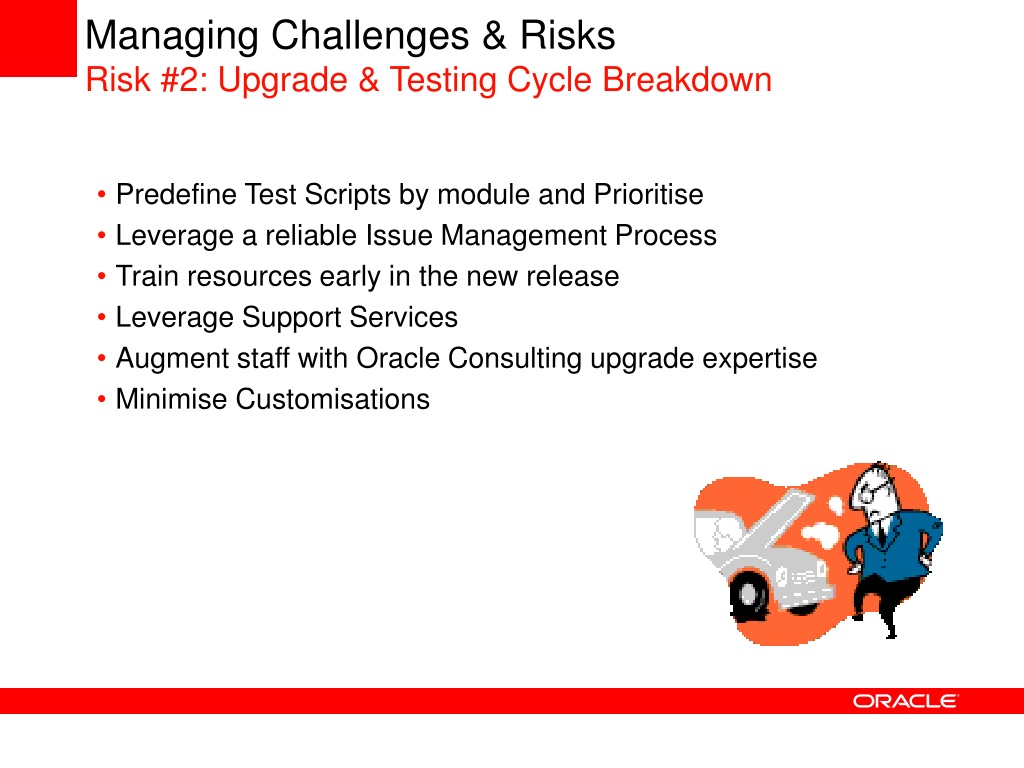 Managing Challenges & Risks
Risk #2: Upgrade & Testing Cycle Breakdown

• Predefine Test Scripts by module and Prioritise
• Leverage a reliable Issue Management Process
• Train resources early in the new release
• Leverage Support Services
• Augment staff with Oracle Consulting upgrade expertise
• Minimise Customisations

ORACLE